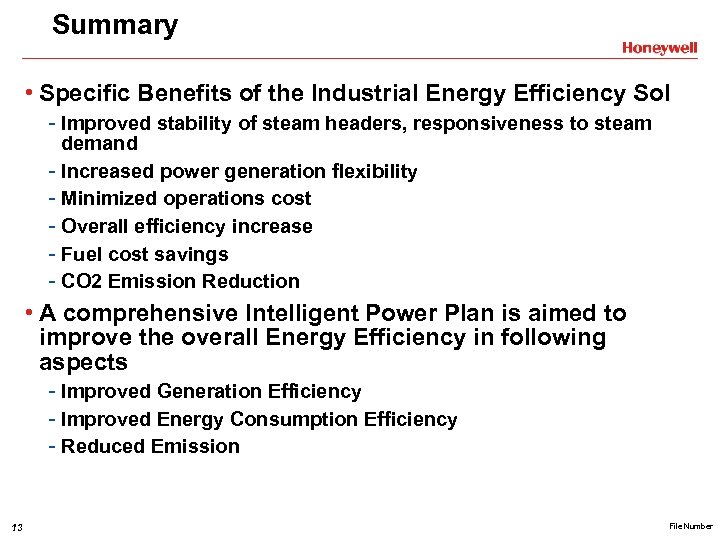 Summary

Honeywell

• Specific Benefits of the Industrial Energy Efficiency Sol
- Improved stability of steam headers, responsiveness to steam demand
- Increased power generation flexibility
- Minimized operations cost
- Overall efficiency increase
- Fuel cost savings
- CO2 Emission Reduction

• A comprehensive Intelligent Power Plan is aimed to improve the overall Energy Efficiency in following aspects
- Improved Generation Efficiency
- Improved Energy Consumption Efficiency
- Reduced Emission

13

File Number